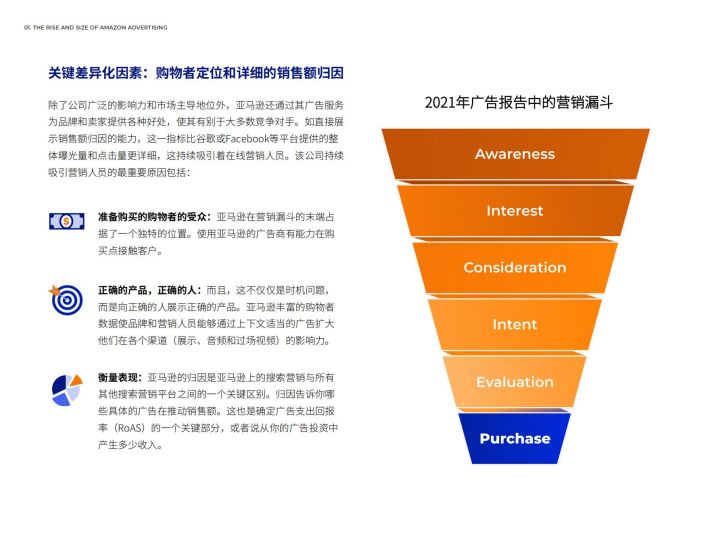 01. THE RISE AND SIZE OF AMAZON ADVERTISING

关键差异化因素：购物者定位和详细的销售额归因

除了公司广泛的影响力和市场主导地位外，亚马逊还通过其广告服务为品牌和卖家提供各种好处，使其有别于大多数竞争对手。如直接展示销售额归因的能力，这一指标比谷歌或Facebook等平台提供的整体曝光量和点击量更详细，这持续吸引着在线营销人员。该公司持续吸引营销人员的最重要原因包括：

准备购买的购物者的受众：亚马逊在营销漏斗的末端占据了一个独特的位置。使用亚马逊的广告商有能力在购买点接触客户。

正确的产品，正确的人：而且，这不仅仅是时机问题，而是向正确的人展示正确的产品。亚马逊丰富的购物者数据使品牌和营销人员能够通过上下文适当的广告扩大他们在各个渠道（展示、音频和过场视频）的影响力。

衡量表现：亚马逊的归因是亚马逊上的搜索营销与所有其他搜索营销平台之间的一个关键区别。归因告诉你哪些具体的广告在推动销售额。这也是确定广告支出回报率（RoAS）的一个关键部分，或者说从你的广告投资中产生多少收入。

2021年广告报告中的营销漏斗

Awareness

Interest

Consideration

Intent

Evaluation

Purchase